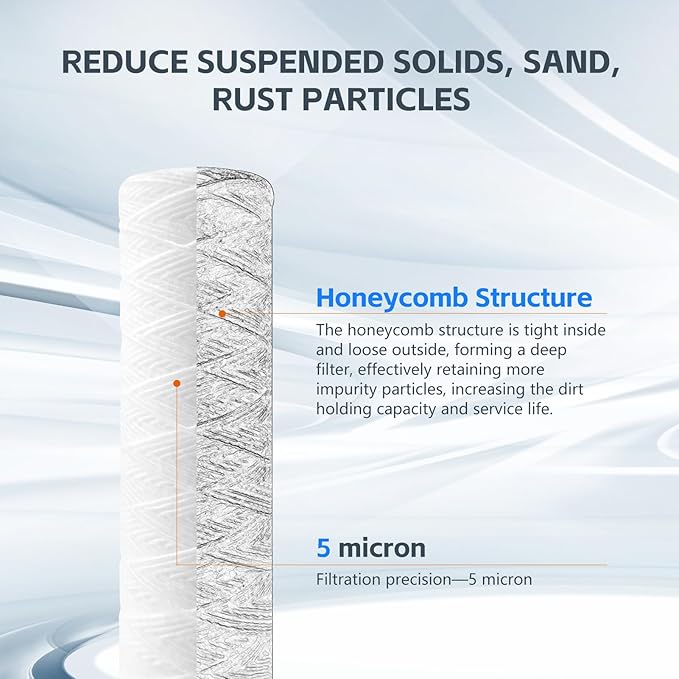 REDUCE SUSPENDED SOLIDS, SAND, RUST PARTICLES

Honeycomb Structure

The honeycomb structure is tight inside and loose outside, forming a deep filter, effectively retaining more impurity particles, increasing the dirt holding capacity and service life.

5 micron

Filtration precision—5 micron